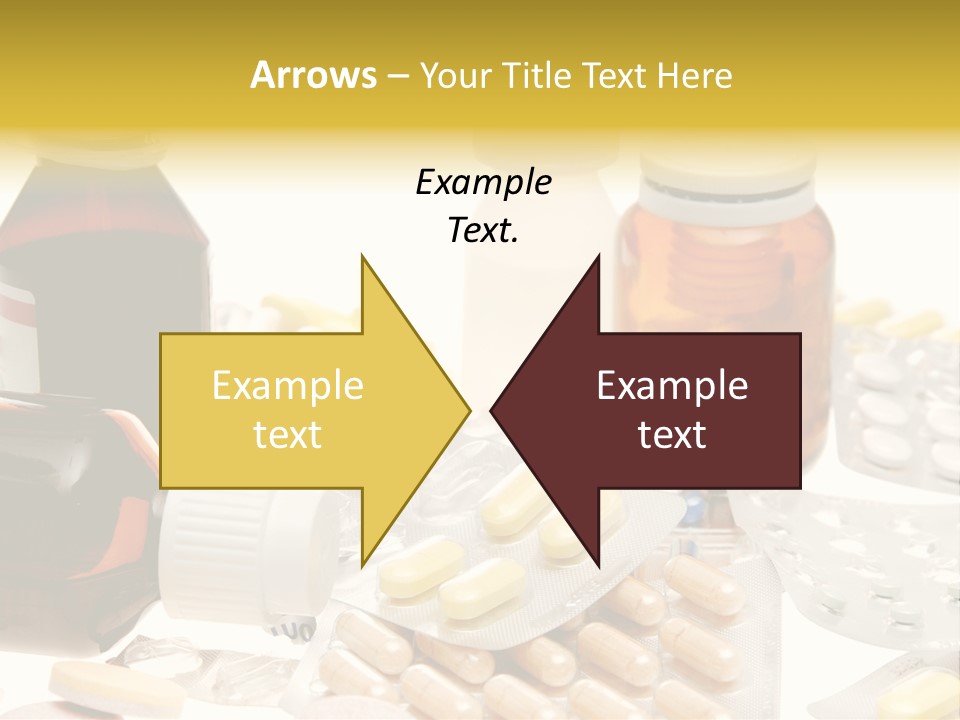 Arrows – Your Title Text Here

Example Text.

Example text

Example text